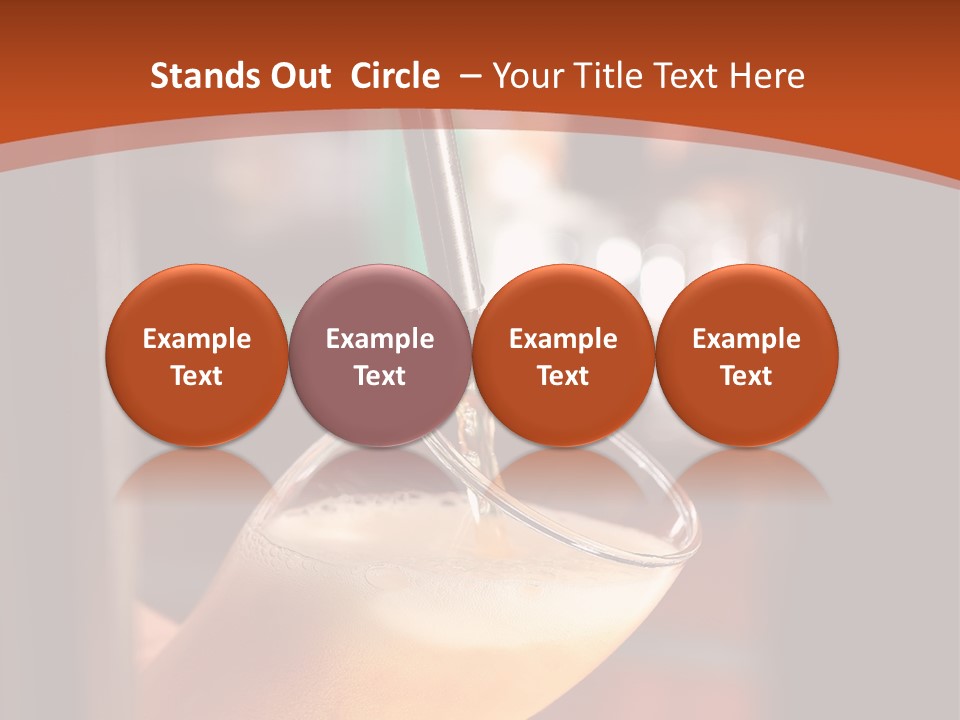 Stands Out Circle – Your Title Text Here

Example Text

Example Text

Example Text

Example Text